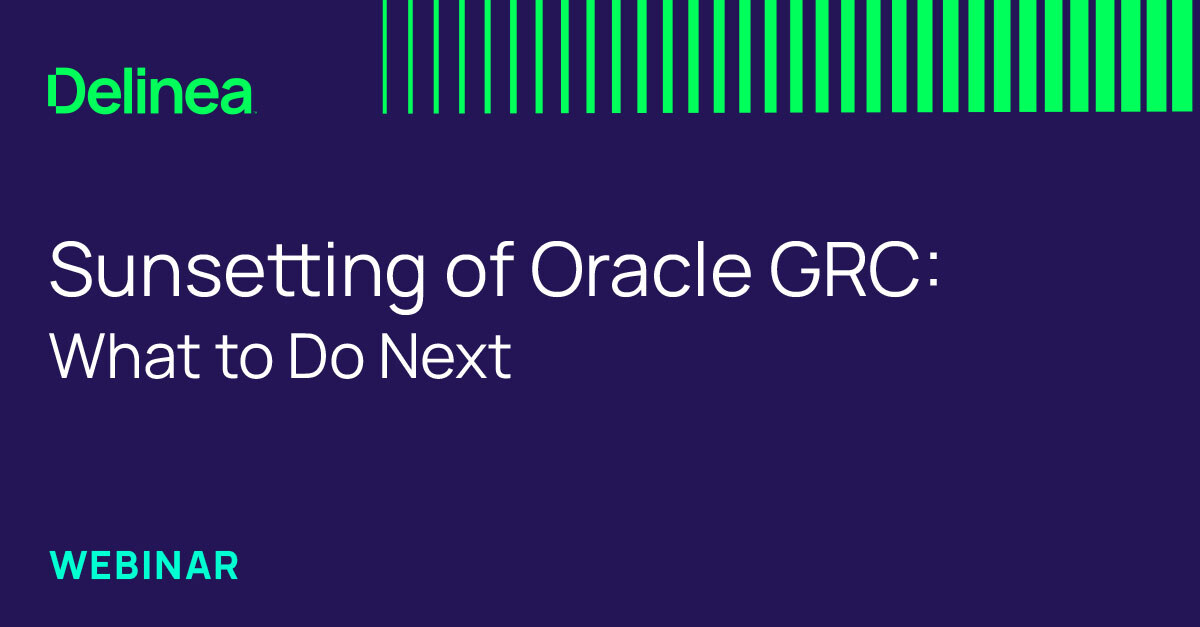 Delinea

Sunsetting of Oracle GRC:
What to Do Next

WEBINAR